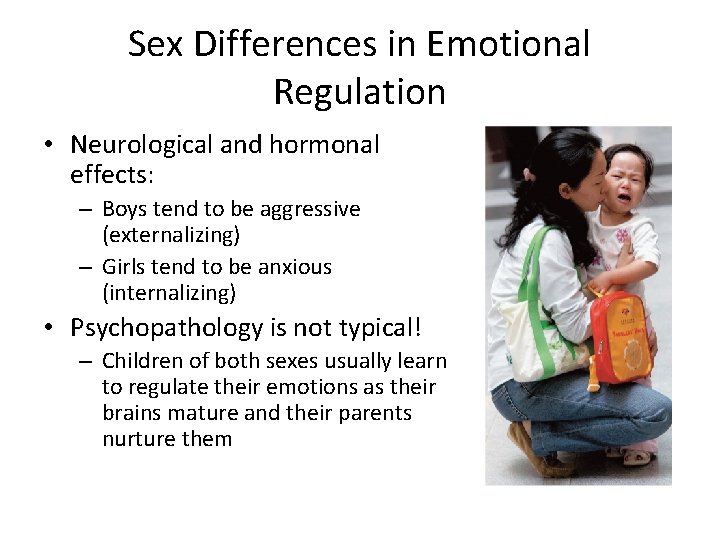 Sex Differences in Emotional Regulation

• Neurological and hormonal effects:
  – Boys tend to be aggressive (externalizing)
  – Girls tend to be anxious (internalizing)
• Psychopathology is not typical!
  – Children of both sexes usually learn to regulate their emotions as their brains mature and their parents nurture them